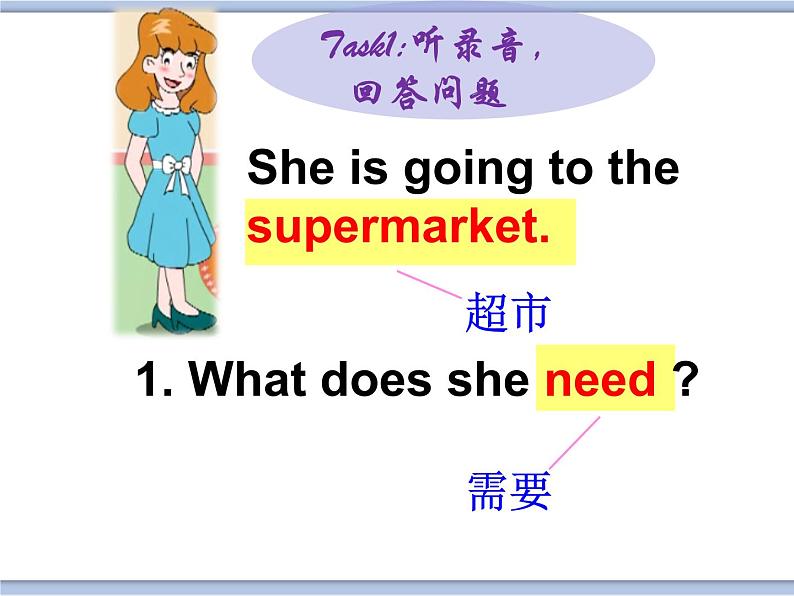 Task1:听录音,
回答问题

She is going to the supermarket.

超市

1. What does she need ?

需要